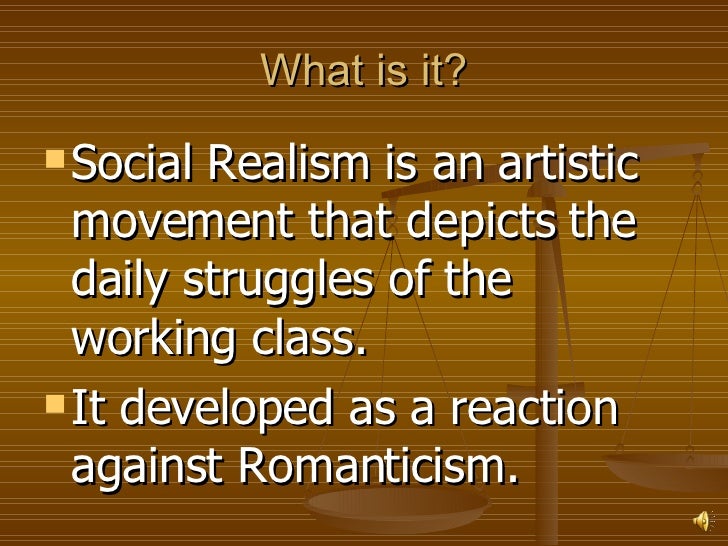 What is it?

Social Realism is an artistic movement that depicts the daily struggles of the working class.

It developed as a reaction against Romanticism.